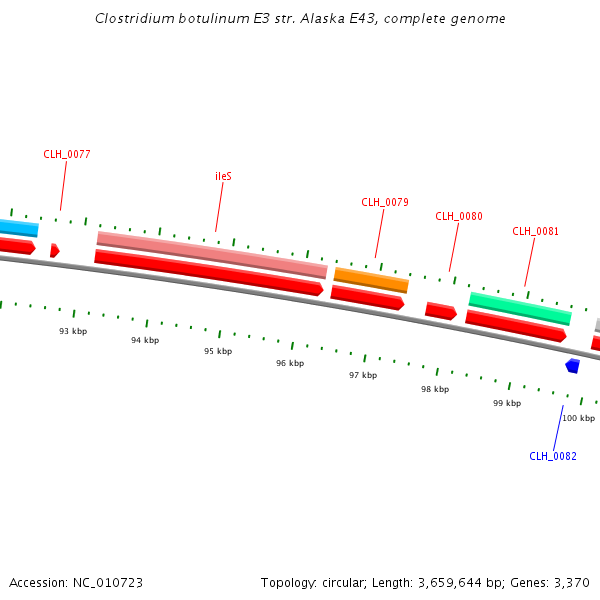 Clostridium botulinum E3 str. Alaska E43, complete genome

CLH_0077

ileS

CLH_0079

CLH_0080

CLH_0081

93 kbp

94 kbp

95 kbp

96 kbp

97 kbp

98 kbp

99 kbp

100 kbp

CLH_0082

Accession: NC_010723

Topology: circular; Length: 3,659,644 bp; Genes: 3,370